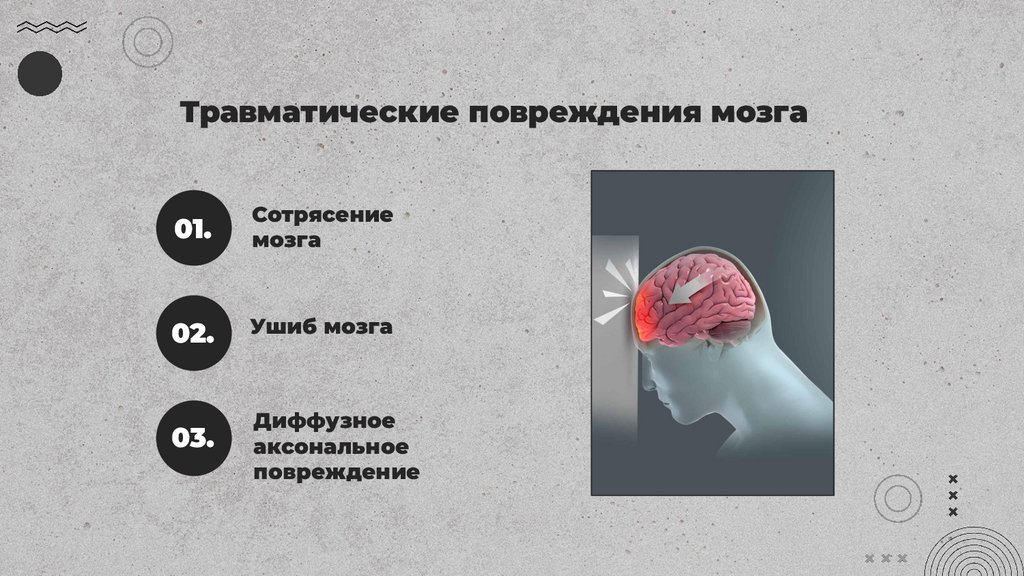 Травматические повреждения мозга

01. Сотрясение мозга

02. Ушиб мозга

03. Диффузное аксональное повреждение